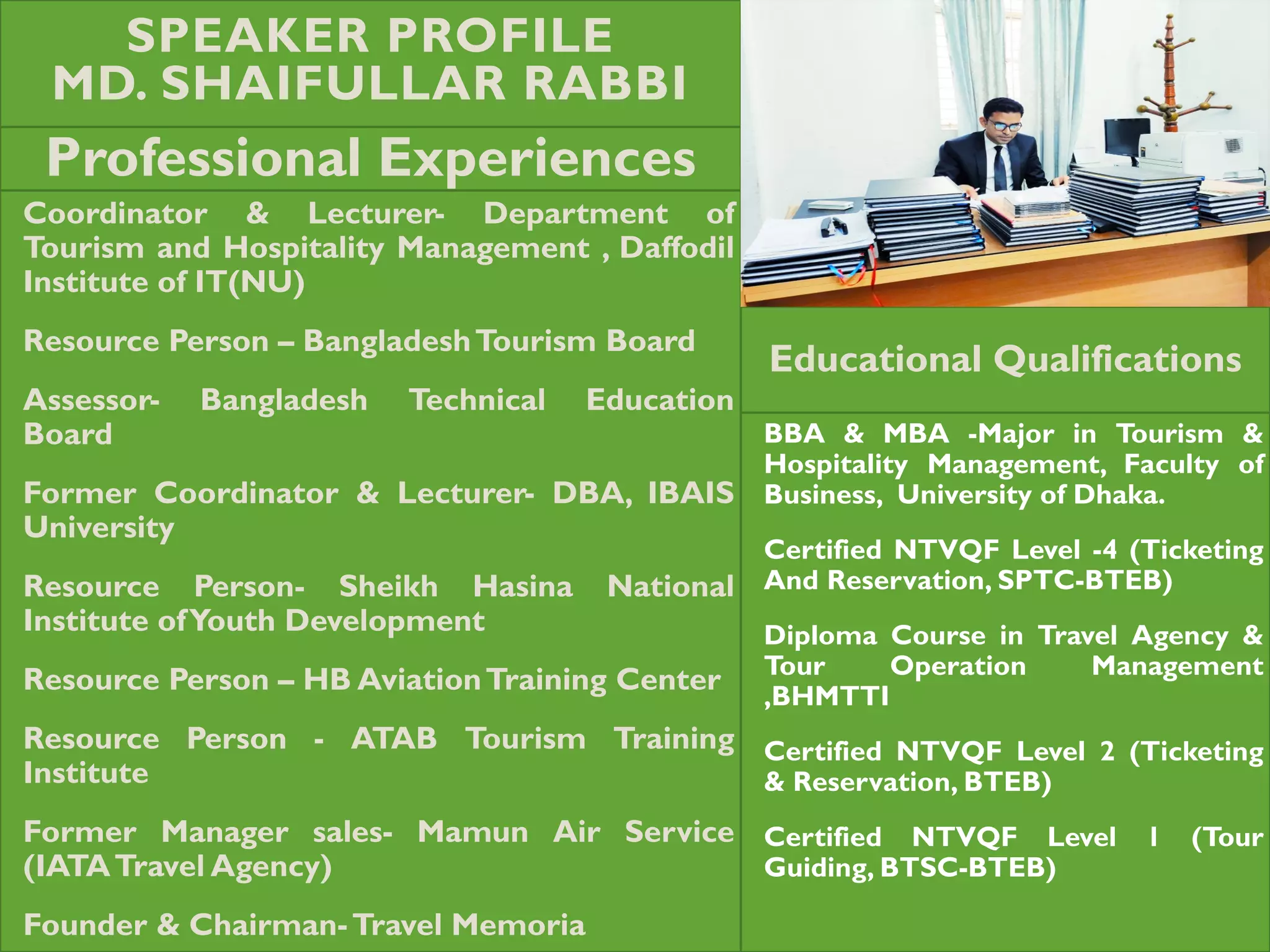 SPEAKER PROFILE
MD. SHAIFULLAR RABBI

Professional Experiences

Coordinator & Lecturer- Department of Tourism and Hospitality Management , Daffodil Institute of IT(NU)

Resource Person – Bangladesh Tourism Board

Assessor- Bangladesh Technical Education Board

Former Coordinator & Lecturer- DBA, IBAIS University

Resource Person- Sheikh Hasina National Institute of Youth Development

Resource Person – HB Aviation Training Center

Resource Person - ATAB Tourism Training Institute

Former Manager sales- Mamun Air Service (IATA Travel Agency)

Founder & Chairman- Travel Memoria

Educational Qualifications

BBA & MBA -Major in Tourism & Hospitality Management, Faculty of Business, University of Dhaka.

Certified NTVQF Level -4 (Ticketing And Reservation, SPTC-BTEB)

Diploma Course in Travel Agency & Tour Operation Management ,BHMTTI

Certified NTVQF Level 2 (Ticketing & Reservation, BTEB)

Certified NTVQF Level 1 (Tour Guiding, BTSC-BTEB)